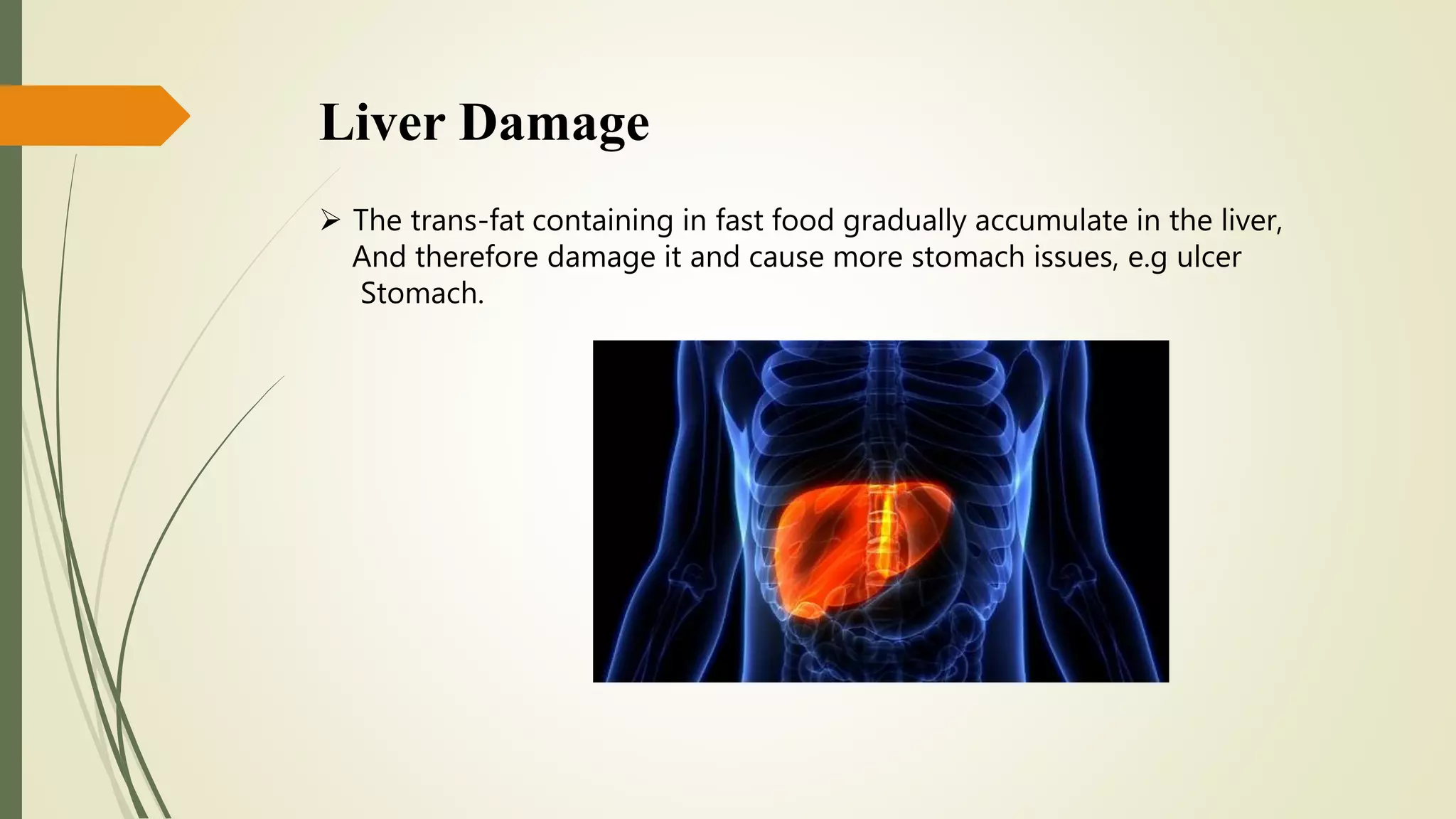 Liver Damage

➢ The trans-fat containing in fast food gradually accumulate in the liver, And therefore damage it and cause more stomach issues, e.g ulcer Stomach.